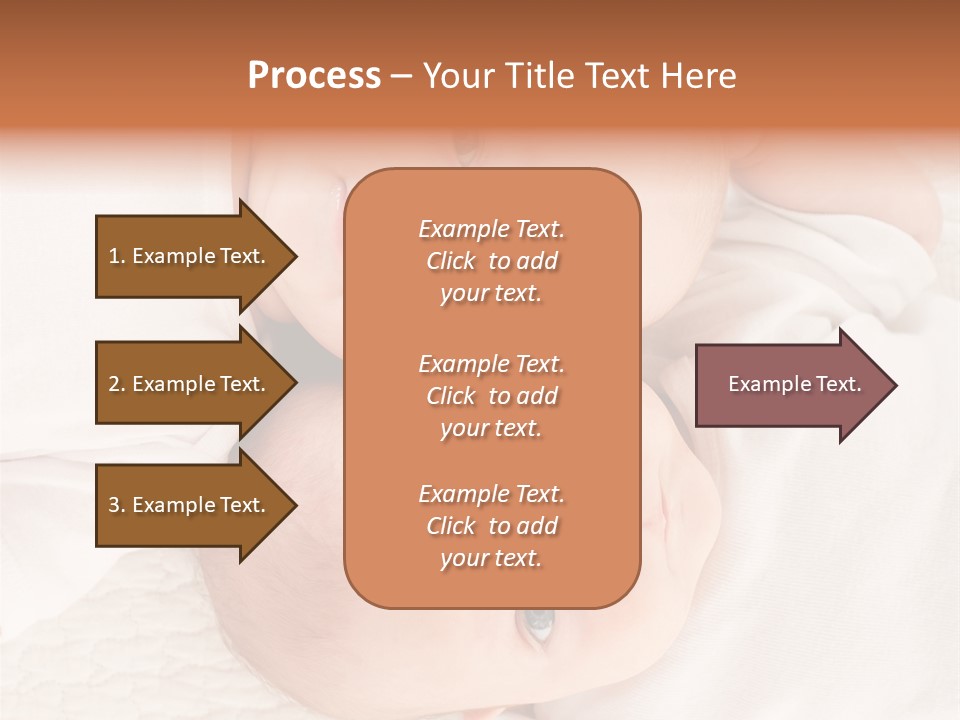 Process – Your Title Text Here

1. Example Text.

2. Example Text.

3. Example Text.

Example Text. Click to add your text.

Example Text. Click to add your text.

Example Text. Click to add your text.

Example Text.